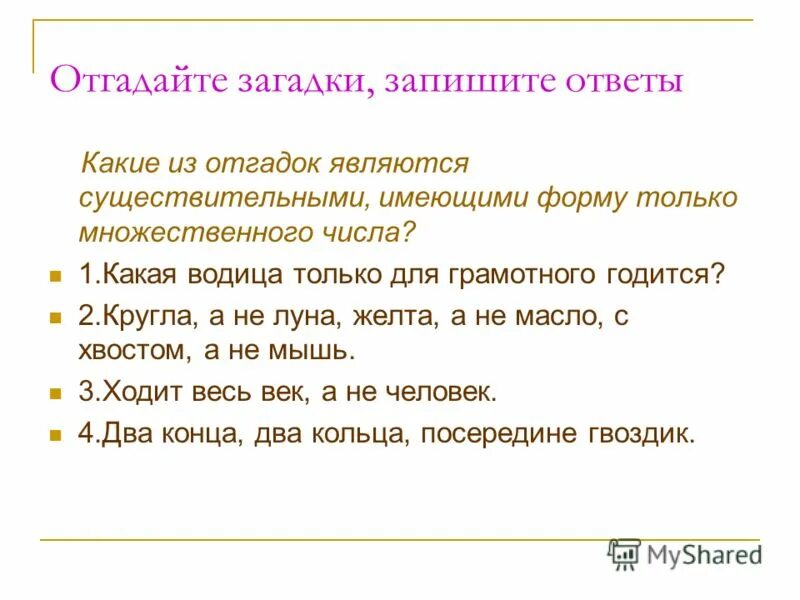 Отгадайте загадки, запишите ответы

Какие из отгадок являются существительными, имеющими форму только множественного числа?

1.Какая водица только для грамотного годится?

2.Кругла, а не луна, желта, а не масло, с хвостом, а не мышь.

3.Ходит весь век, а не человек.

4.Два конца, два кольца, посередине гвоздик.

MyShared